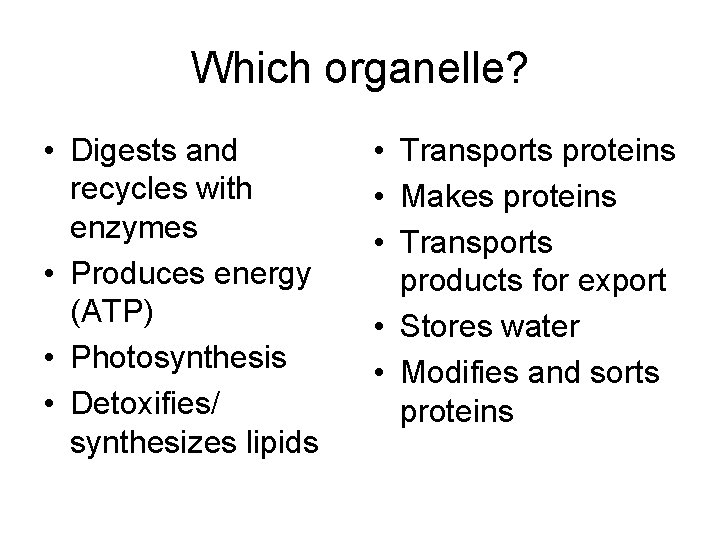 Which organelle?

• Digests and recycles with enzymes
• Produces energy (ATP)
• Photosynthesis
• Detoxifies/ synthesizes lipids

• Transports proteins
• Makes proteins
• Transports products for export
• Stores water
• Modifies and sorts proteins